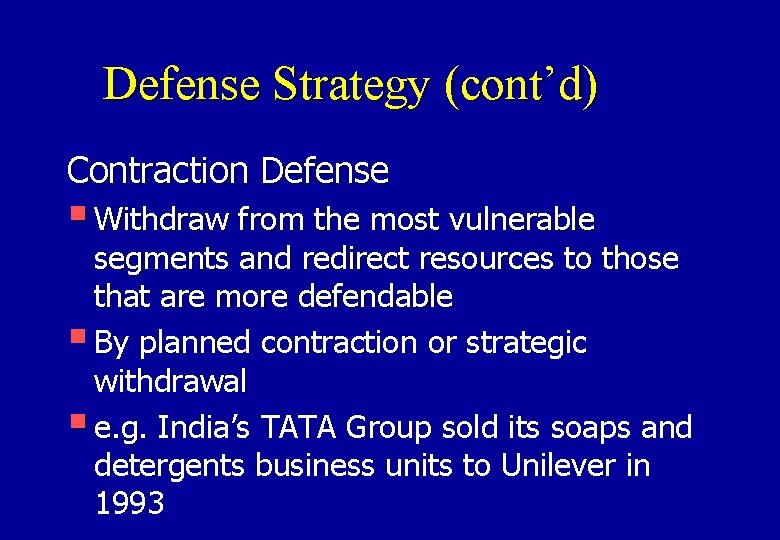 Defense Strategy (cont’d)

Contraction Defense

- Withdraw from the most vulnerable segments and redirect resources to those that are more defendable
- By planned contraction or strategic withdrawal
- e.g. India’s TATA Group sold its soaps and detergents business units to Unilever in 1993